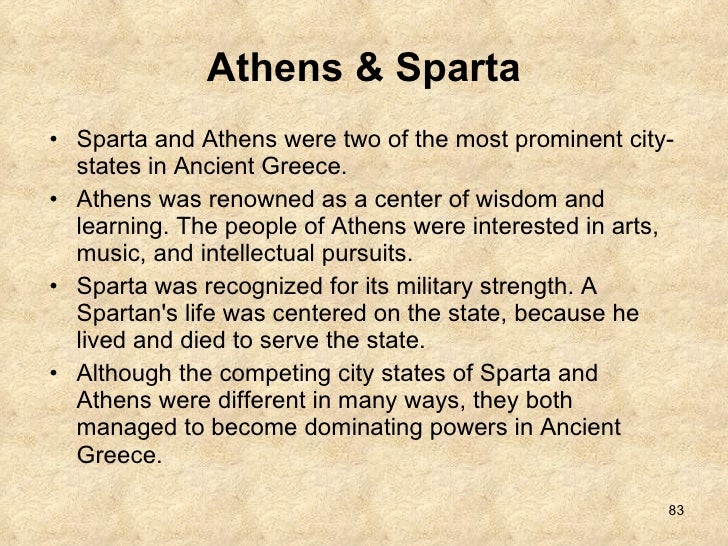 Athens & Sparta

• Sparta and Athens were two of the most prominent city-states in Ancient Greece.
• Athens was renowned as a center of wisdom and learning. The people of Athens were interested in arts, music, and intellectual pursuits.
• Sparta was recognized for its military strength. A Spartan's life was centered on the state, because he lived and died to serve the state.
• Although the competing city states of Sparta and Athens were different in many ways, they both managed to become dominating powers in Ancient Greece.

83